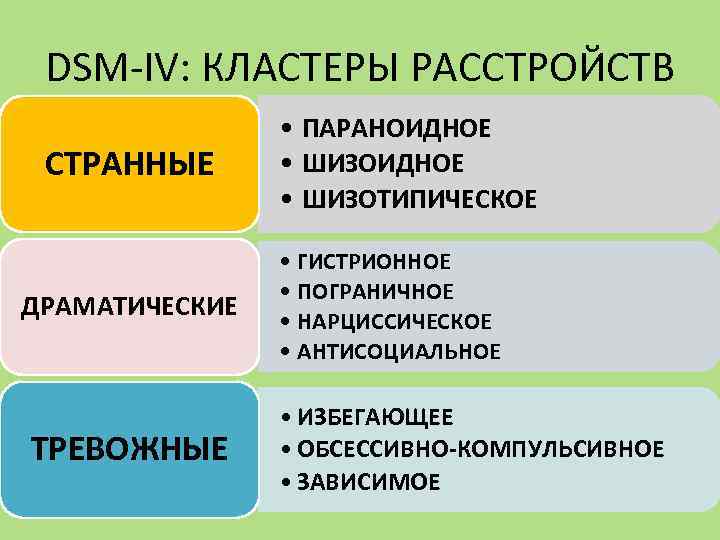 DSM-IV: КЛАСТЕРЫ РАССТРОЙСТВ

СТРАННЫЕ

• ПАРАНОИДНОЕ
• ШИЗОИДНОЕ
• ШИЗОТИПИЧЕСКОЕ

ДРАМАТИЧЕСКИЕ

• ГИСТРИОННОЕ
• ПОГРАНИЧНОЕ
• НАРЦИССИЧЕСКОЕ
• АНТИСОЦИАЛЬНОЕ

ТРЕВОЖНЫЕ

• ИЗБЕГАЮЩЕЕ
• ОБСЕССИВНО-КОМПУЛЬСИВНОЕ
• ЗАВИСИМОЕ